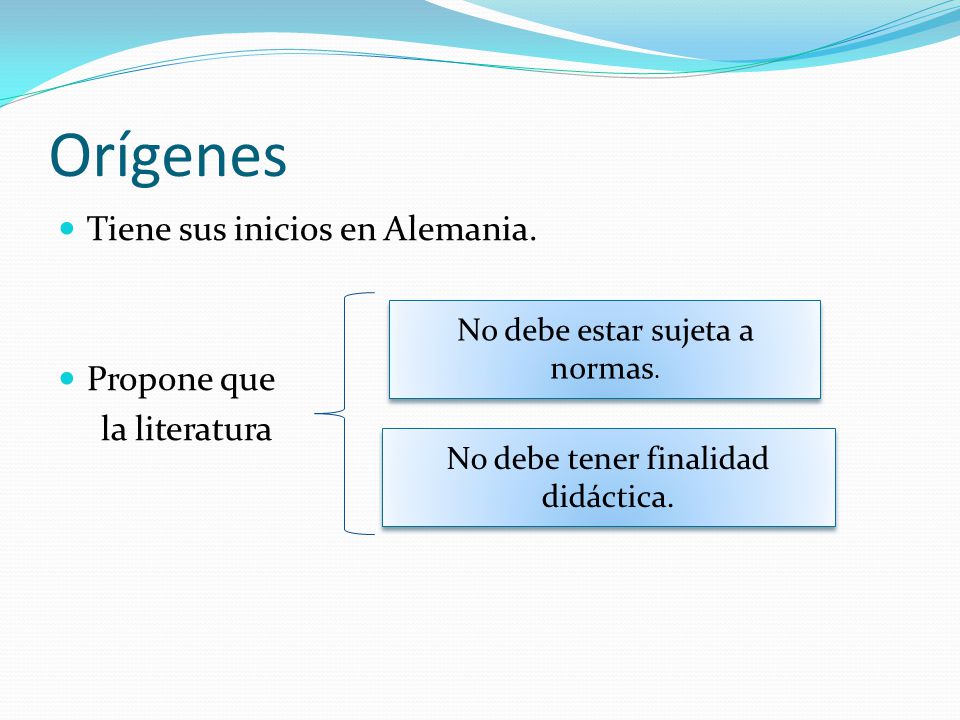 Orígenes

Tiene sus inicios en Alemania.

Propone que la literatura

No debe estar sujeta a normas.

No debe tener finalidad didáctica.